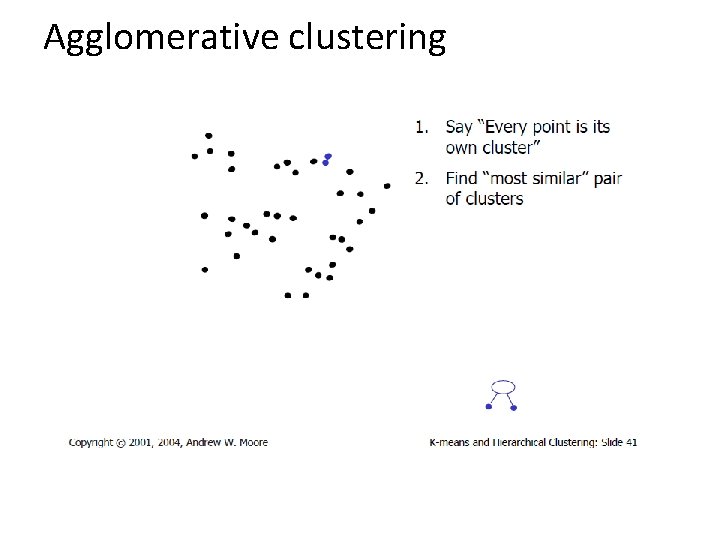 Agglomerative clustering

1. Say "Every point is its own cluster"

2. Find "most similar" pair of clusters

Copyright © 2001, 2004, Andrew W. Moore

K-means and Hierarchical Clustering: Slide 41